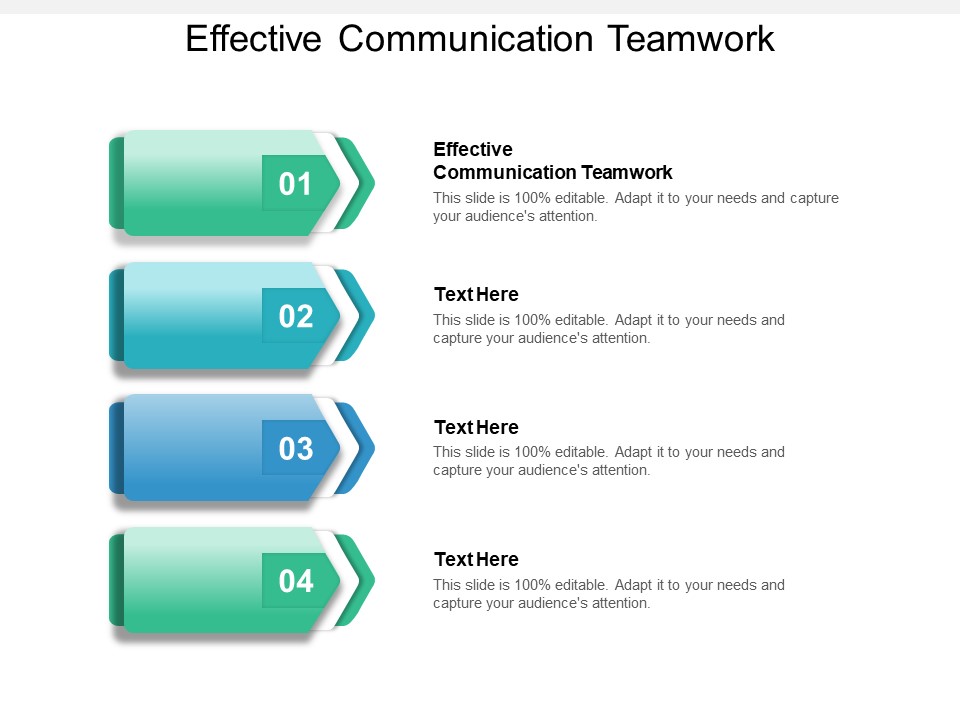 Effective Communication Teamwork

01

Effective Communication Teamwork

This slide is 100% editable. Adapt it to your needs and capture your audience's attention.

02

Text Here

This slide is 100% editable. Adapt it to your needs and capture your audience's attention.

03

Text Here

This slide is 100% editable. Adapt it to your needs and capture your audience's attention.

04

Text Here

This slide is 100% editable. Adapt it to your needs and capture your audience's attention.